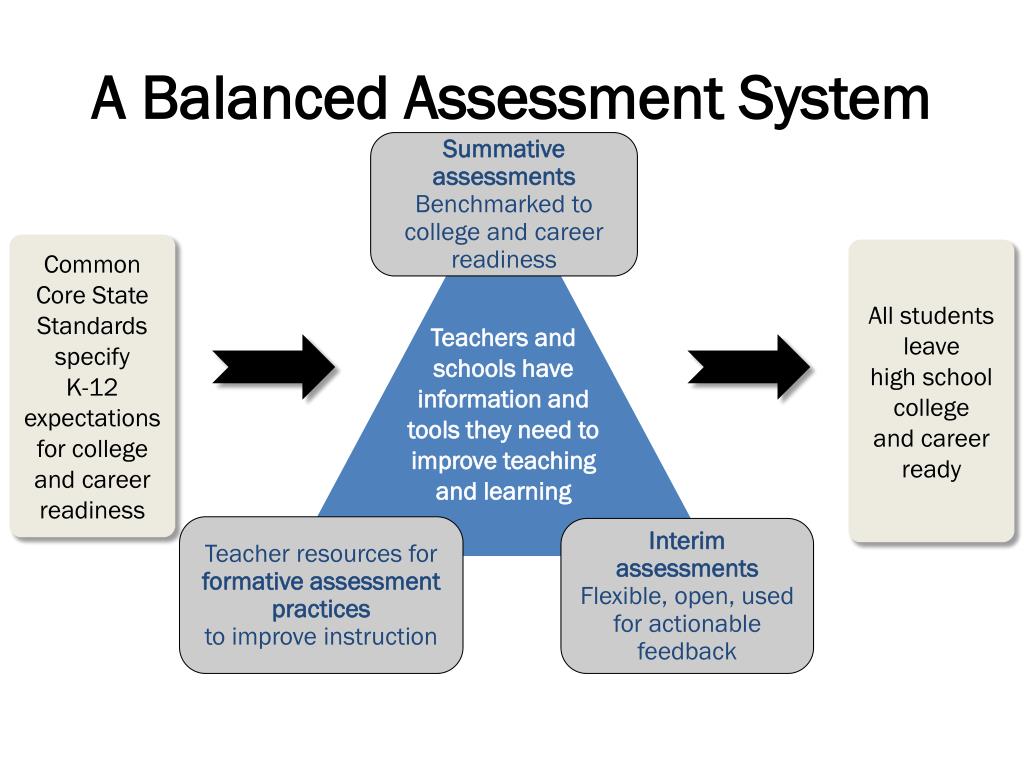 A Balanced Assessment System

Common Core State Standards specify K-12 expectations for college and career readiness

Summative assessments
Benchmarked to college and career readiness

Teachers and schools have information and tools they need to improve teaching and learning

Teacher resources for formative assessment practices to improve instruction

Interim assessments
Flexible, open, used for actionable feedback

All students leave high school college and career ready